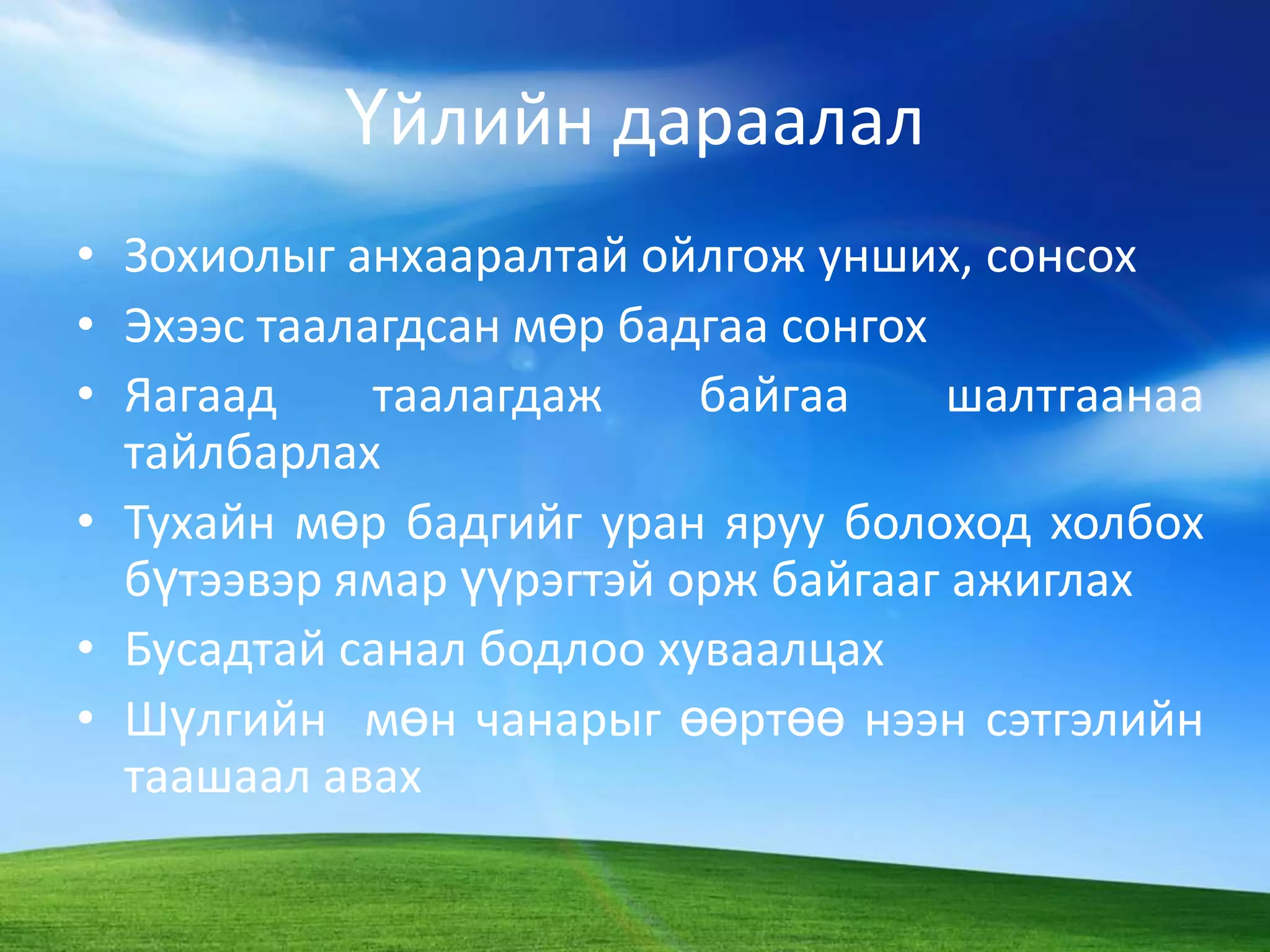 Үйлийн дараалал

• Зохиолыг анхааралтай ойлгож унших, сонсох
• Эхээс таалагдсан мөр бадгаа сонгох
• Яагаад таалагдаж байгаа шалтгаанаа тайлбарлах
• Тухайн мөр бадгийг уран яруу болоход холбох бүтээвэр ямар үүрэгтэй орж байгааг ажиглах
• Бусадтай санал бодлоо хуваалцах
• Шүлгийн мөн чанарыг өөртөө нээн сэтгэлийн таашаал авах